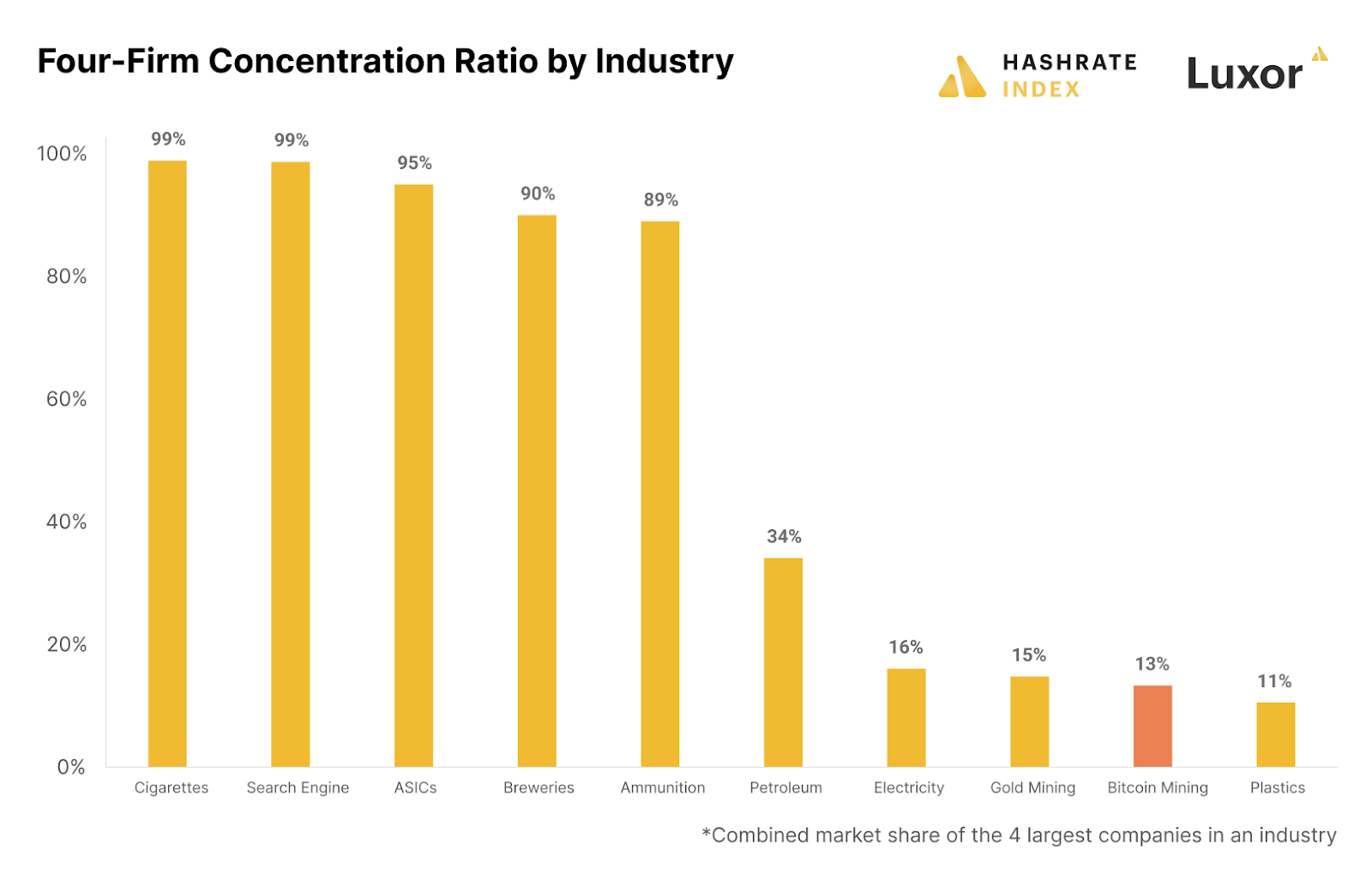 Four-Firm Concentration Ratio by Industry

HASHRATE INDEX

Luxor

100%
80%
60%
40%
20%
0%

99%
99%
95%
90%
89%
34%
16%
15%
13%
11%

Cigarettes
Search Engine
ASICs
Breweries
Ammunition
Petroleum
Electricity
Gold Mining
Bitcoin Mining
Plastics

*Combined market share of the 4 largest companies in an industry